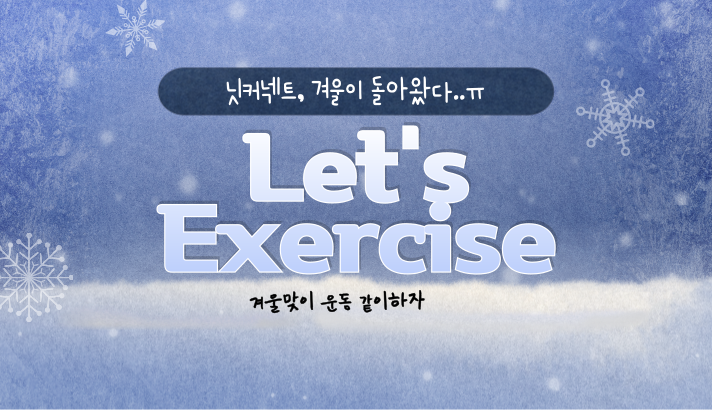 닛커넥트, 겨울이 돌아왔다..ㅠ

Let's Exercise

겨울맞이 운동 같이하자